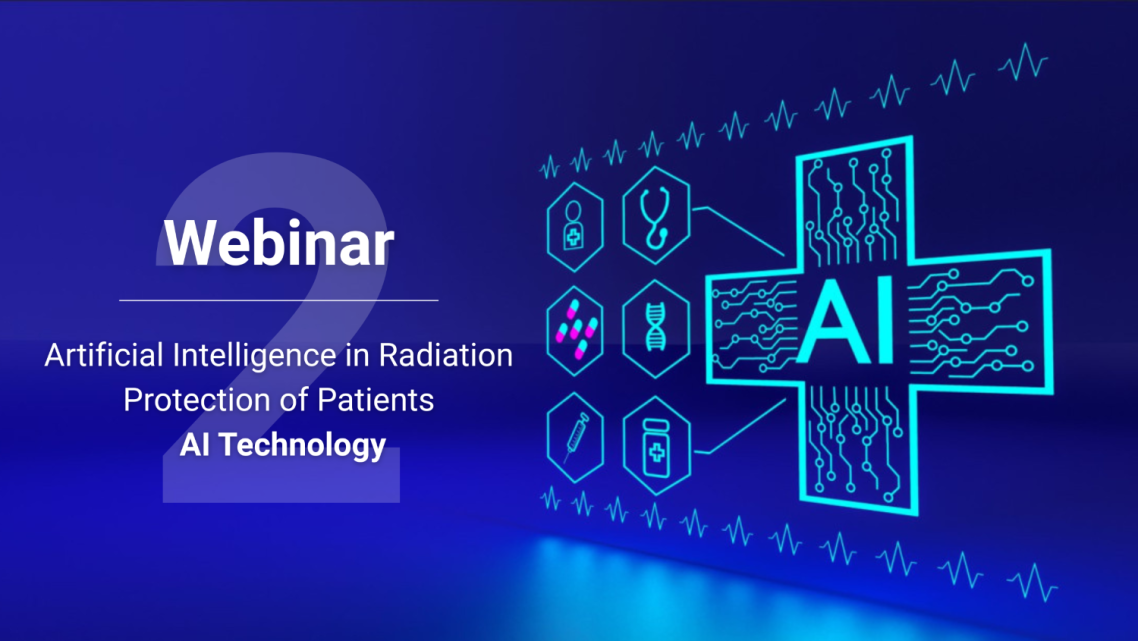 2

Webinar

Artificial Intelligence in Radiation Protection of Patients
AI Technology

AI